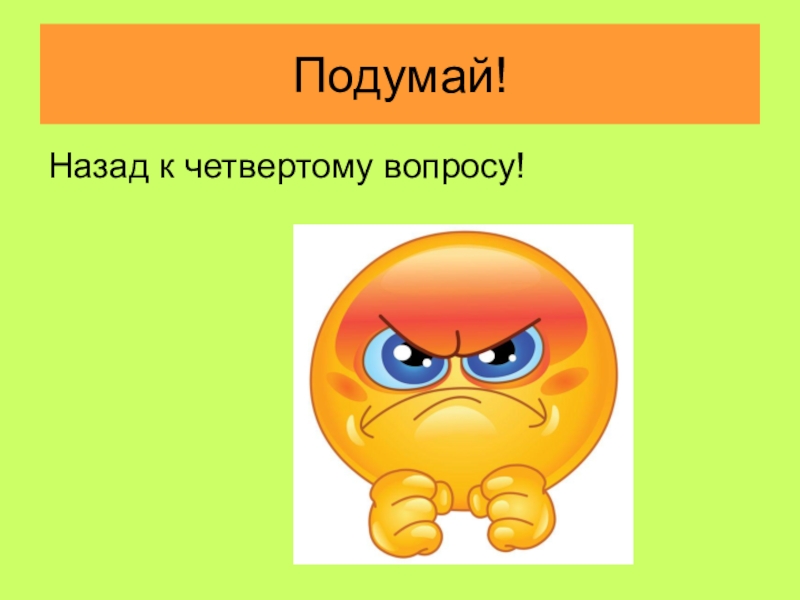 Подумай!

Назад к четвертому вопросу!